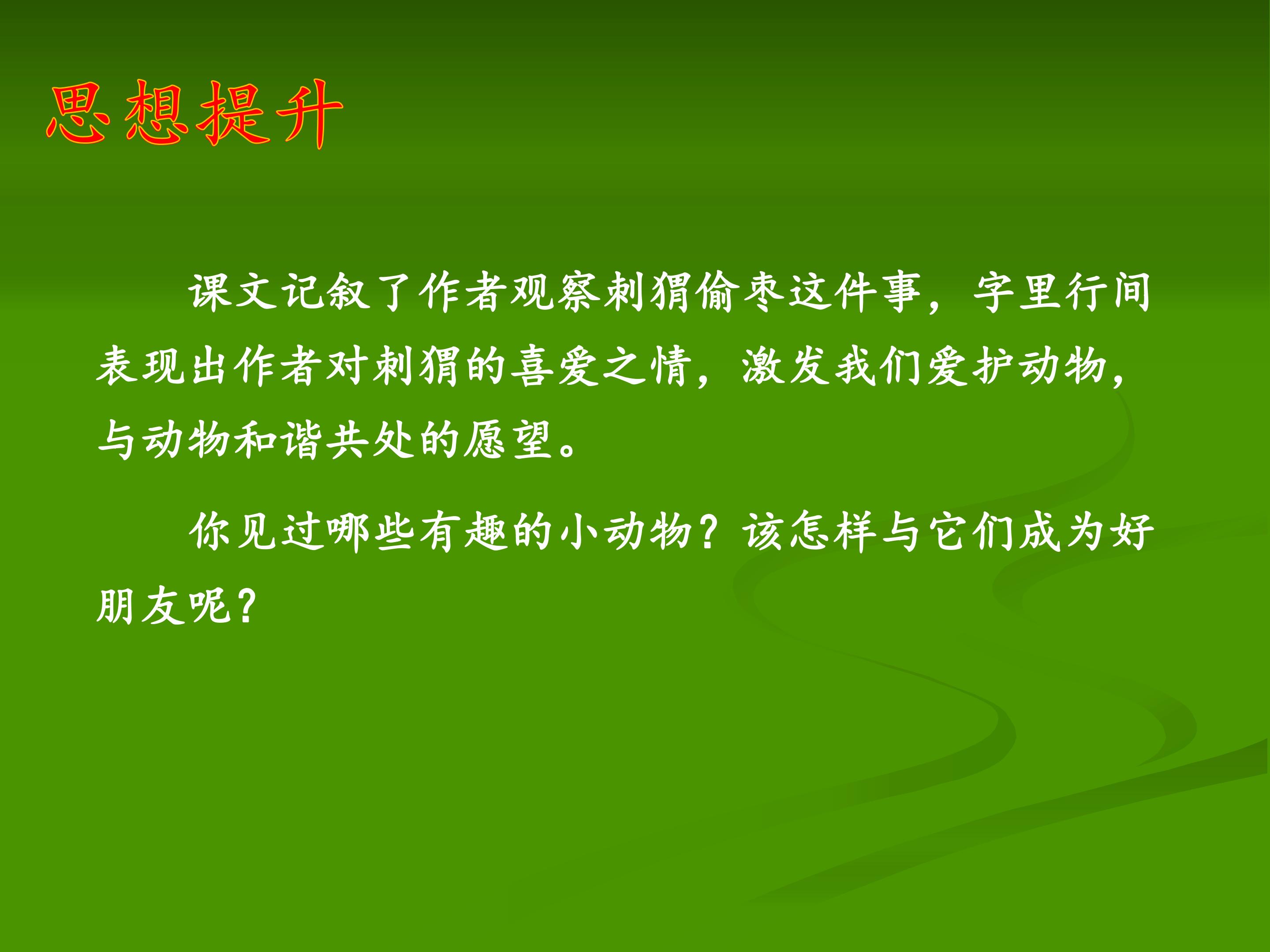 思想提升

课文记叙了作者观察刺猬偷枣这件事，字里行间表现出作者对刺猬的喜爱之情，激发我们爱护动物，与动物和谐共处的愿望。

你见过哪些有趣的小动物？该怎样与它们成为好朋友呢？